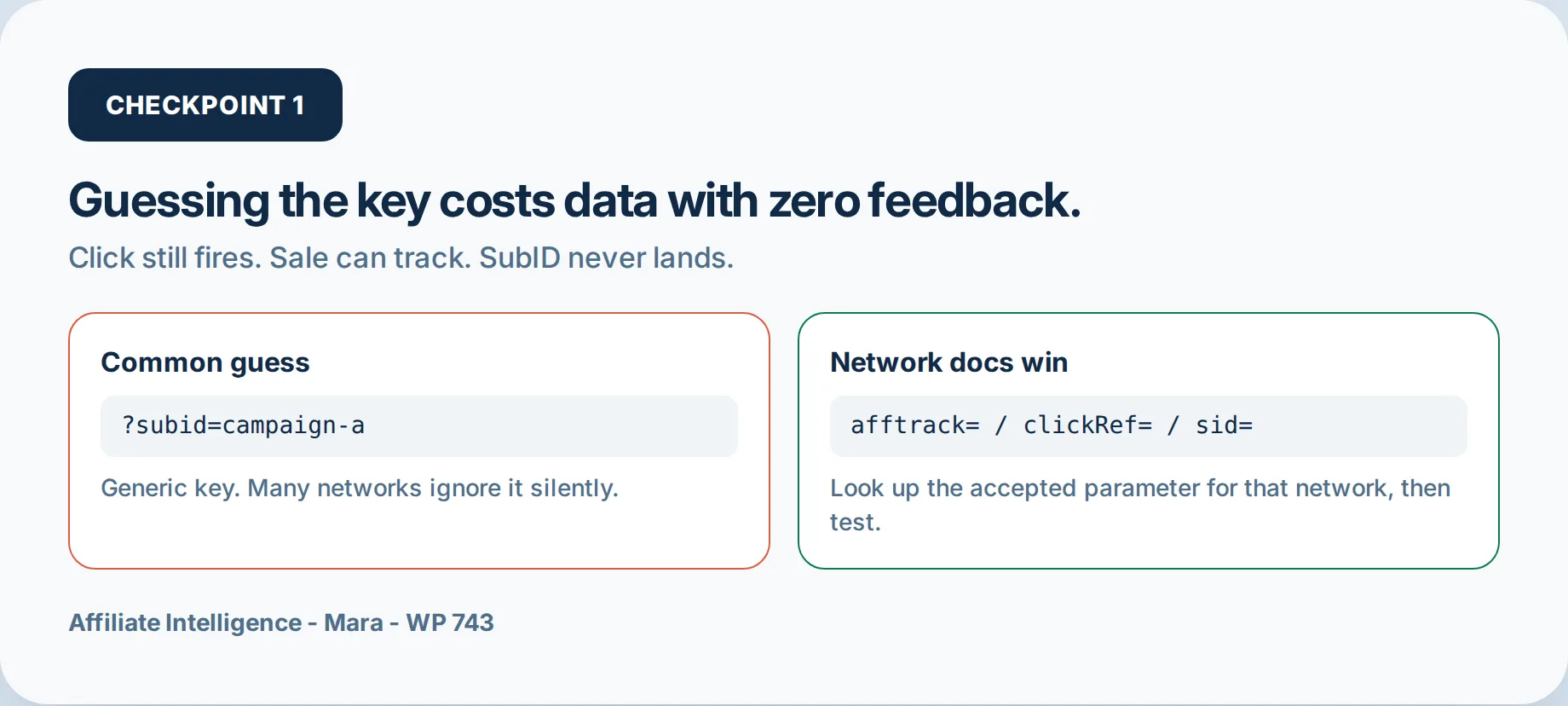 CHECKPOINT 1

Guessing the key costs data with zero feedback.

Click still fires. Sale can track. SubID never lands.

Common guess

?subid=campaign-a

Generic key. Many networks ignore it silently.

Network docs win

afftrack= / clickRef= / sid=

Look up the accepted parameter for that network, then test.

Affiliate Intelligence - Mara - WP 743